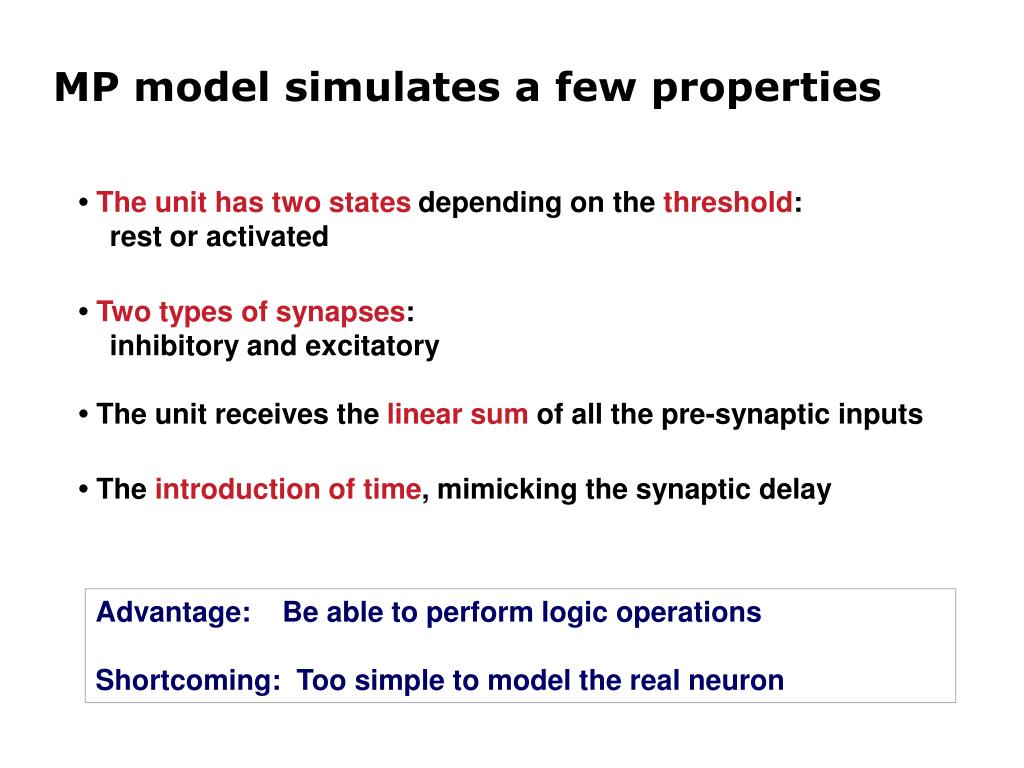 MP model simulates a few properties

• The unit has two states depending on the threshold:
rest or activated

• Two types of synapses:
inhibitory and excitatory

• The unit receives the linear sum of all the pre-synaptic inputs

• The introduction of time, mimicking the synaptic delay

Advantage: Be able to perform logic operations

Shortcoming: Too simple to model the real neuron